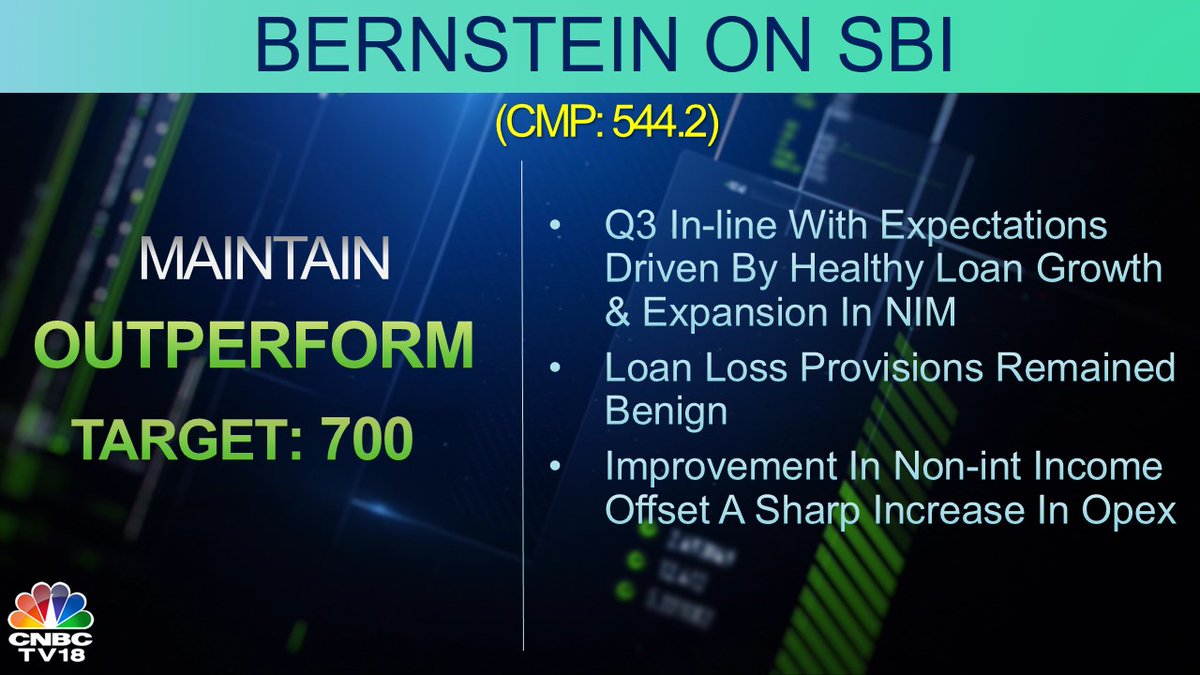 BERNSTEIN ON SBI

(CMP: 544.2)

MAINTAIN

OUTPERFORM

TARGET: 700

• Q3 In-line With Expectations Driven By Healthy Loan Growth & Expansion In NIM

• Loan Loss Provisions Remained Benign

• Improvement In Non-int Income Offset A Sharp Increase In Opex

CNBC TV18